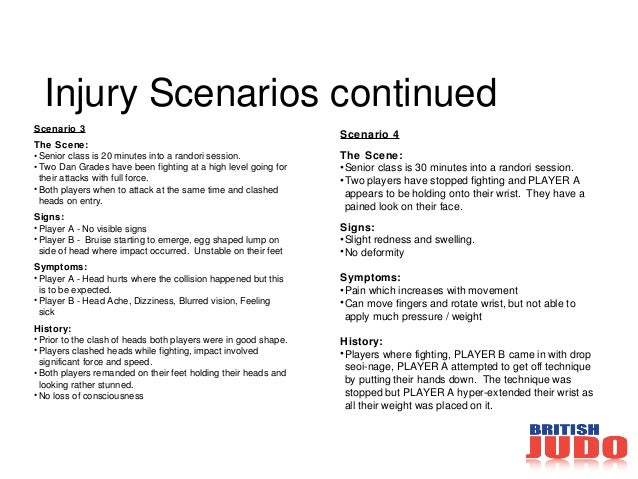 Injury Scenarios continued

Scenario 3

The Scene:
• Senior class is 20 minutes into a randori session.
• Two Dan Grades have been fighting at a high level going for their attacks with full force.
• Both players when to attack at the same time and clashed heads on entry.

Signs:
• Player A - No visible signs
• Player B - Bruise starting to emerge, egg shaped lump on side of head where impact occurred. Unstable on their feet

Symptoms:
• Player A - Head hurts where the collision happened but this is to be expected.
• Player B - Head Ache, Dizziness, Blurred vision, Feeling sick

History:
• Prior to the clash of heads both players were in good shape.
• Players clashed heads while fighting, impact involved significant force and speed.
• Both players remanded on their feet holding their heads and looking rather stunned.
• No loss of consciousness

Scenario 4

The Scene:
• Senior class is 30 minutes into a randori session.
• Two players have stopped fighting and PLAYER A appears to be holding onto their wrist. They have a pained look on their face.

Signs:
• Slight redness and swelling.
• No deformity

Symptoms:
• Pain which increases with movement
• Can move fingers and rotate wrist, but not able to apply much pressure / weight

History:
• Players where fighting, PLAYER B came in with drop seoi-nage, PLAYER A attempted to get off technique by putting their hands down. The technique was stopped but PLAYER A hyper-extended their wrist as all their weight was placed on it.

BRITISH JUDO